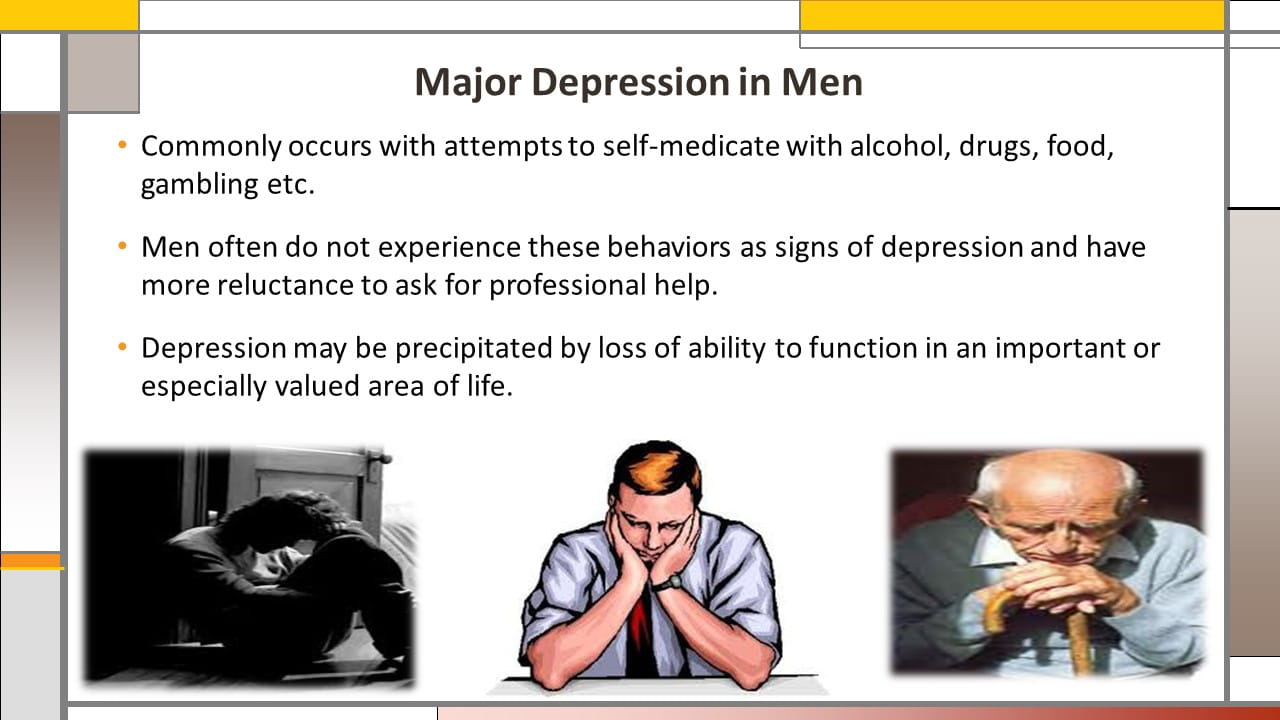 Major Depression in Men

• Commonly occurs with attempts to self-medicate with alcohol, drugs, food, gambling etc.

• Men often do not experience these behaviors as signs of depression and have more reluctance to ask for professional help.

• Depression may be precipitated by loss of ability to function in an important or especially valued area of life.